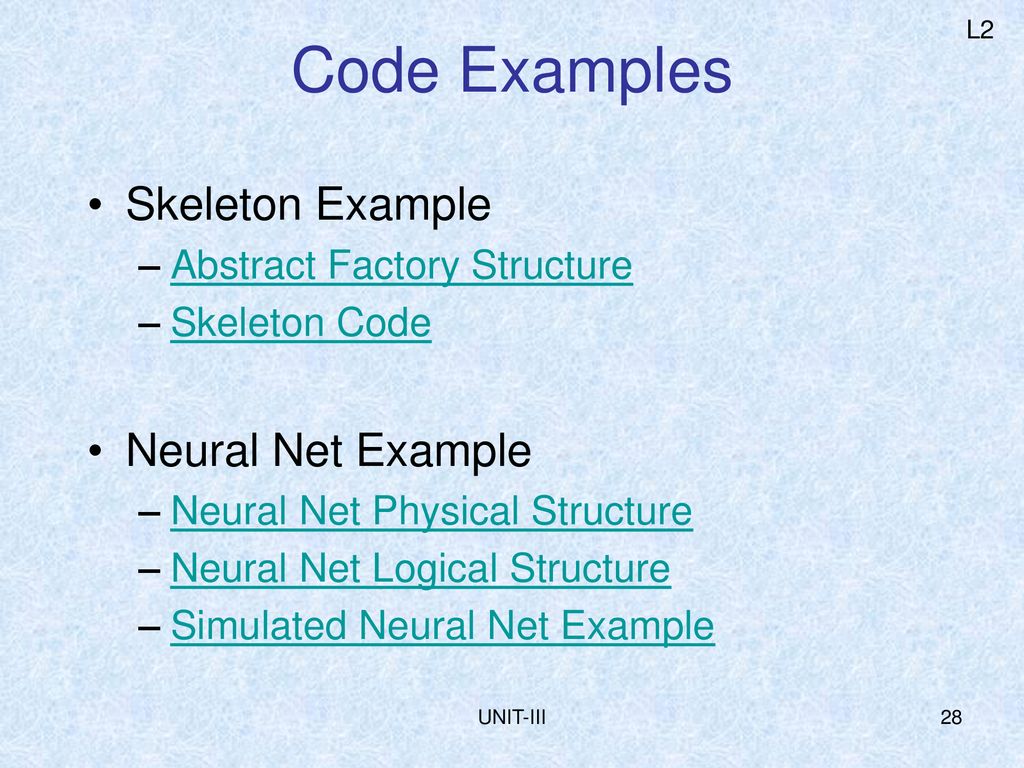 L2

Code Examples

• Skeleton Example
– Abstract Factory Structure
– Skeleton Code

• Neural Net Example
– Neural Net Physical Structure
– Neural Net Logical Structure
– Simulated Neural Net Example

UNIT-III

28